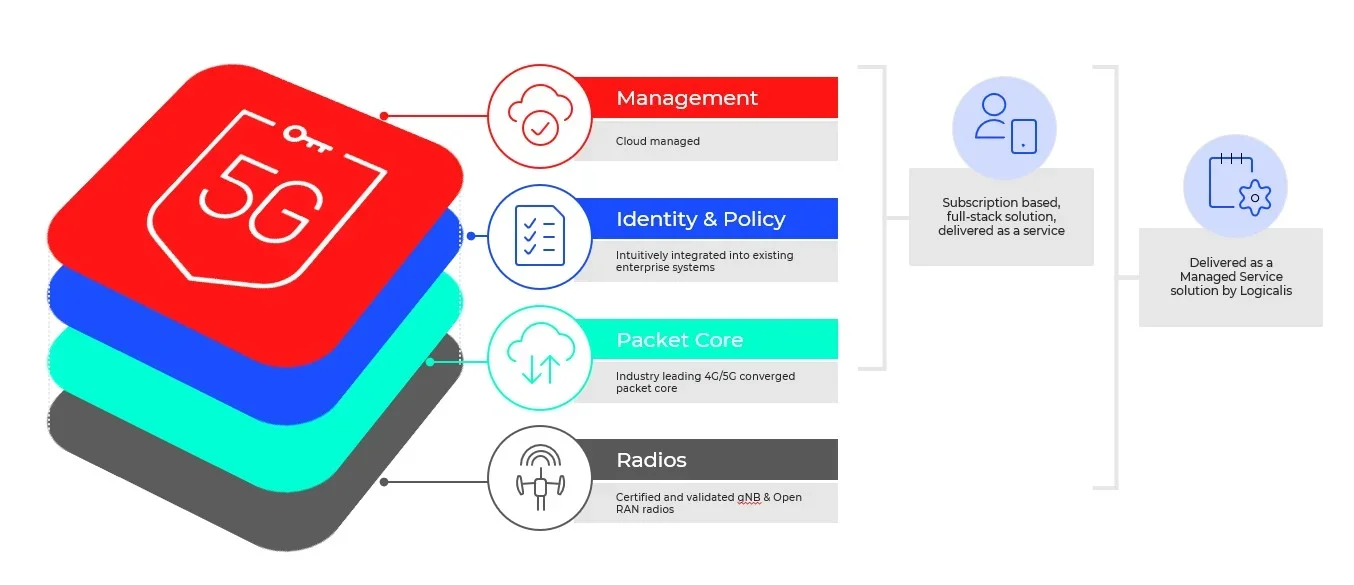 5G

Management

Cloud managed

Identity & Policy

Intuitively integrated into existing enterprise systems

Packet Core

Industry leading 4G/5G converged packet core

Radios

Certified and validated gNB & Open RAN radios

Subscription based, full-stack solution, delivered as a service

Delivered as a Managed Service solution by Logicalis